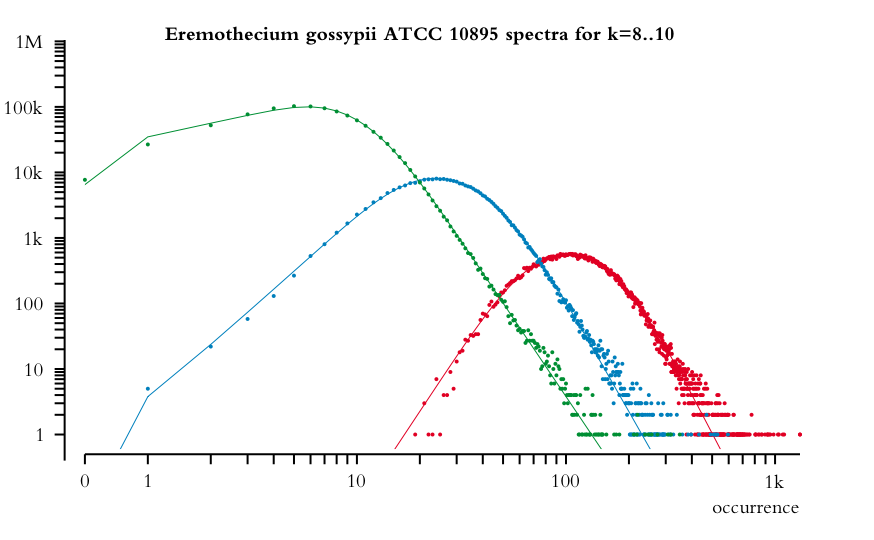 Eremothecium gossypii ATCC 10895 spectra for k=8..10

1M
100k
10k
1k
100
10
1

0
1
10
100
1k
occurrence